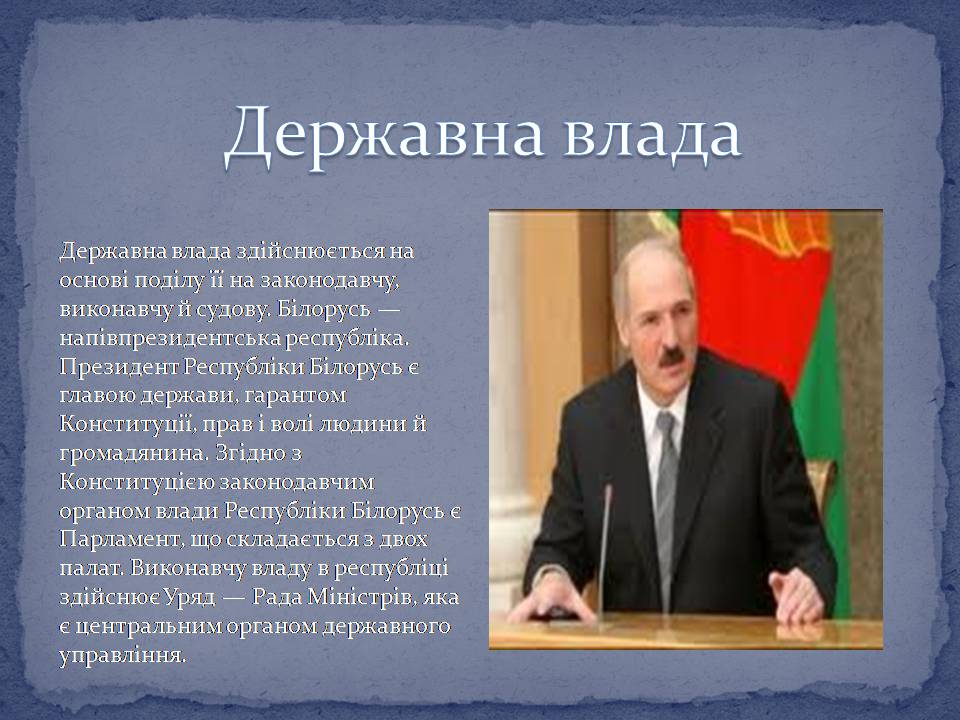 Державна влада

Державна влада здійснюється на основі поділу її на законодавчу, виконавчу й судову. Білорусь — напівпрезидентська республіка. Президент Республіки Білорусь є главою держави, гарантом Конституції, прав і волі людини й громадянина. Згідно з Конституцією законодавчим органом влади Республіки Білорусь є Парламент, що складається з двох палат. Виконавчу владу в республіці здійснює Уряд — Рада Міністрів, яка є центральним органом державного управління.